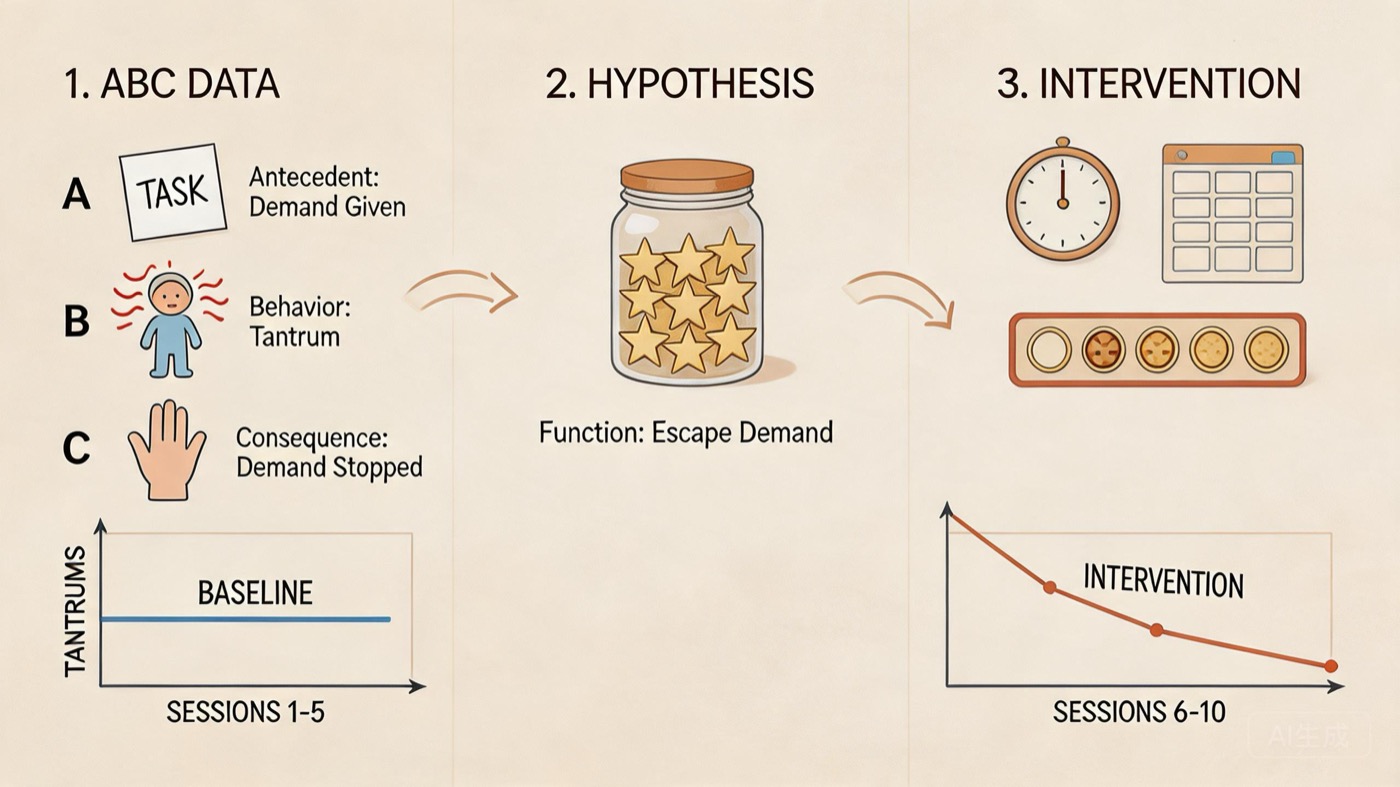 1. ABC DATA

A TASK Antecedent: Demand Given

B Behavior: Tantrum

C Consequence: Demand Stopped

TANTRUMS

BASELINE

SESSIONS 1-5

2. HYPOTHESIS

Function: Escape Demand

3. INTERVENTION

INTERVENTION

SESSIONS 6-10

AI生成